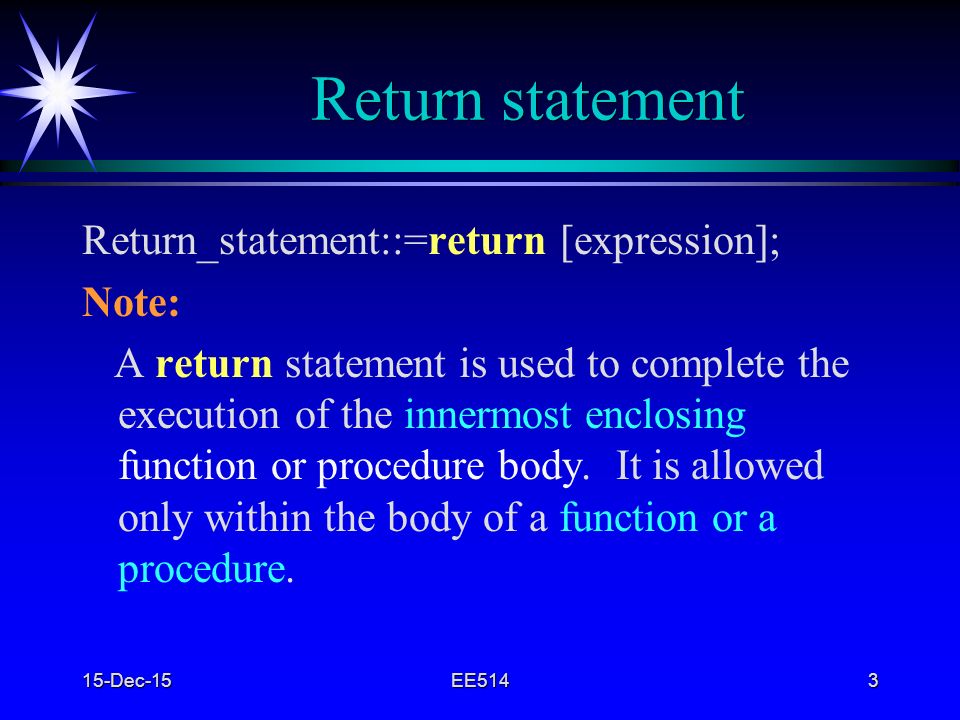 Return statement

Return_statement::=return [expression];

Note:

A return statement is used to complete the execution of the innermost enclosing function or procedure body. It is allowed only within the body of a function or a procedure.

15-Dec-15 EE514 3